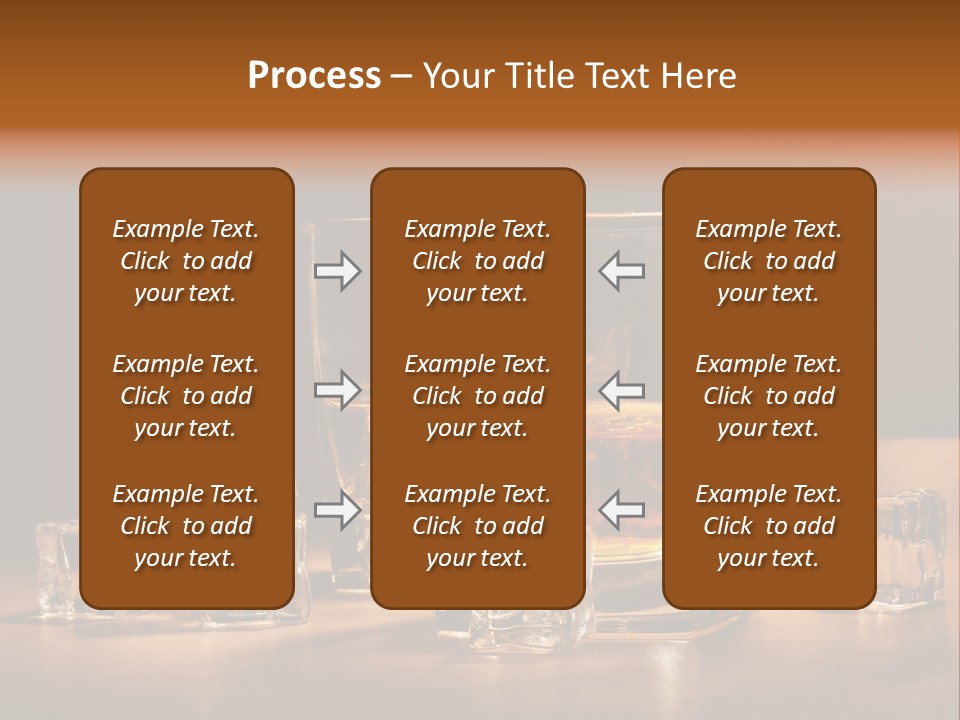 Process – Your Title Text Here

Example Text. Click to add your text.

Example Text. Click to add your text.

Example Text. Click to add your text.

Example Text. Click to add your text.

Example Text. Click to add your text.

Example Text. Click to add your text.

Example Text. Click to add your text.

Example Text. Click to add your text.

Example Text. Click to add your text.